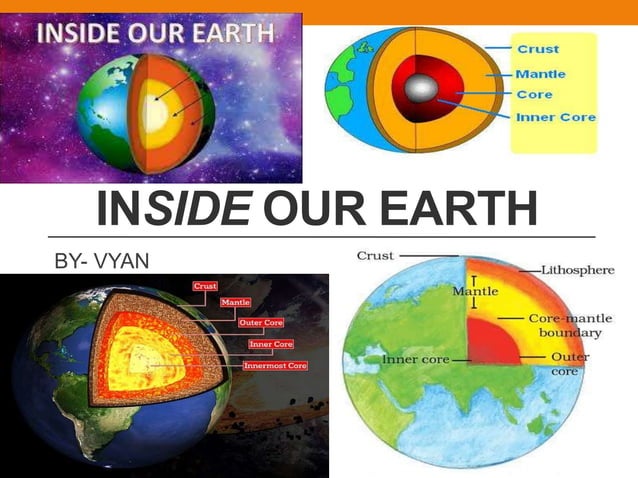 INSIDE OUR EARTH

Crust
Mantle
Core
Inner Core

INSIDE OUR EARTH

BY- VYAN

Crust
Mantle
Outer Core
Inner Core
Innermost Core

Crust
Lithosphere
Mantle
Core-mantle boundary
Inner core
Outer core